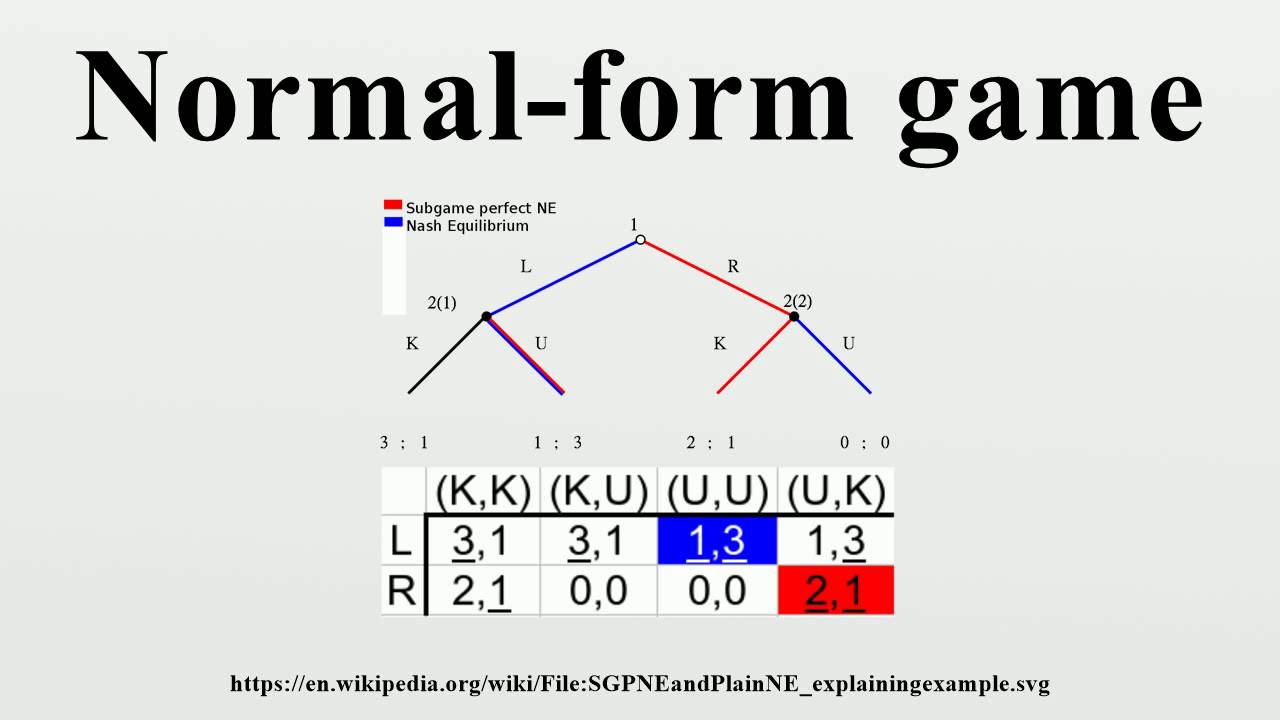 Normal-form game

Subgame perfect NE
Nash Equilibrium

1
L
R
2(1)
2(2)
K
U
K
U

3 ; 1
1 ; 3
2 ; 1
0 ; 0

| | (K,K) | (K,U) | (U,U) | (U,K) |
|---|---|---|---|---|
| L | 3,1 | 3,1 | 1,3 | 1,3 |
| R | 2,1 | 0,0 | 0,0 | 2,1 |

https://en.wikipedia.org/wiki/File:SGPNEandPlainNE_explainingexample.svg